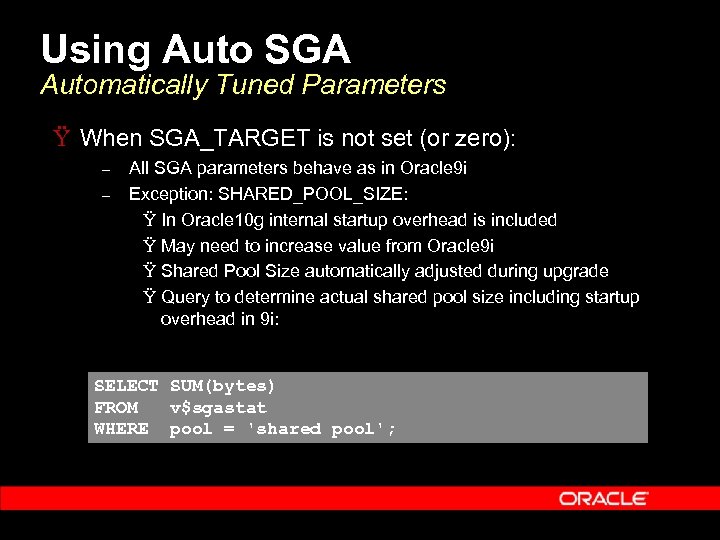 Using Auto SGA
Automatically Tuned Parameters

Ÿ When SGA_TARGET is not set (or zero):
– All SGA parameters behave as in Oracle9i
– Exception: SHARED_POOL_SIZE:
Ÿ In Oracle10g internal startup overhead is included
Ÿ May need to increase value from Oracle9i
Ÿ Shared Pool Size automatically adjusted during upgrade
Ÿ Query to determine actual shared pool size including startup overhead in 9i:

SELECT SUM(bytes)
FROM v$sgastat
WHERE pool = 'shared pool';

ORACLE